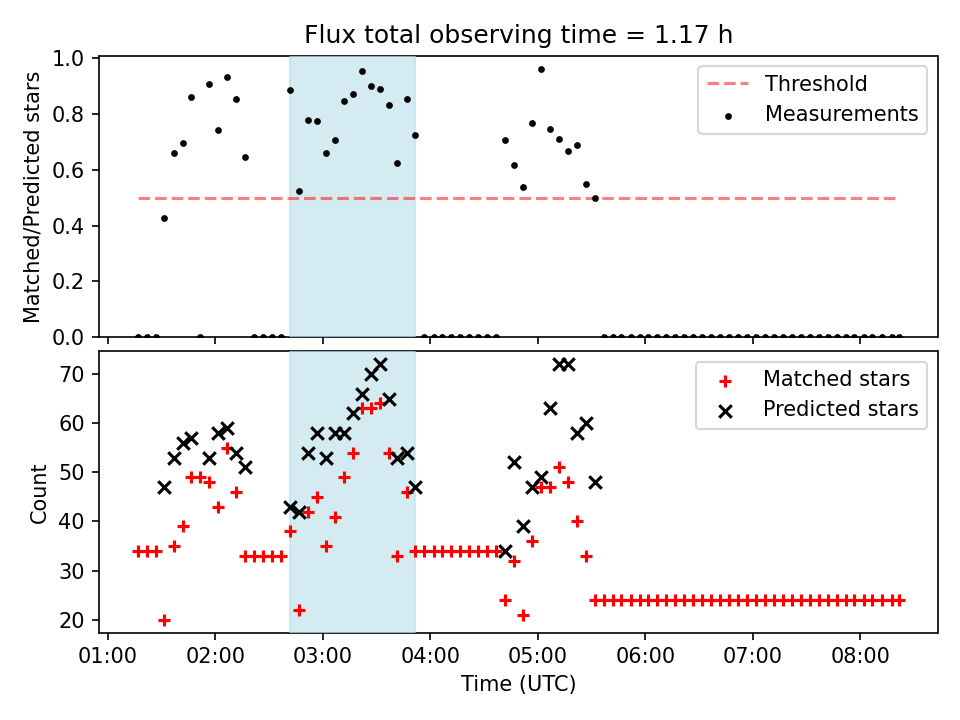 Flux total observing time = 1.17 h

Matched/Predicted stars

1.0
0.8
0.6
0.4
0.2
0.0

Threshold
Measurements

Count

70
60
50
40
30
20

Matched stars
Predicted stars

01:00
02:00
03:00
04:00
05:00
06:00
07:00
08:00

Time (UTC)